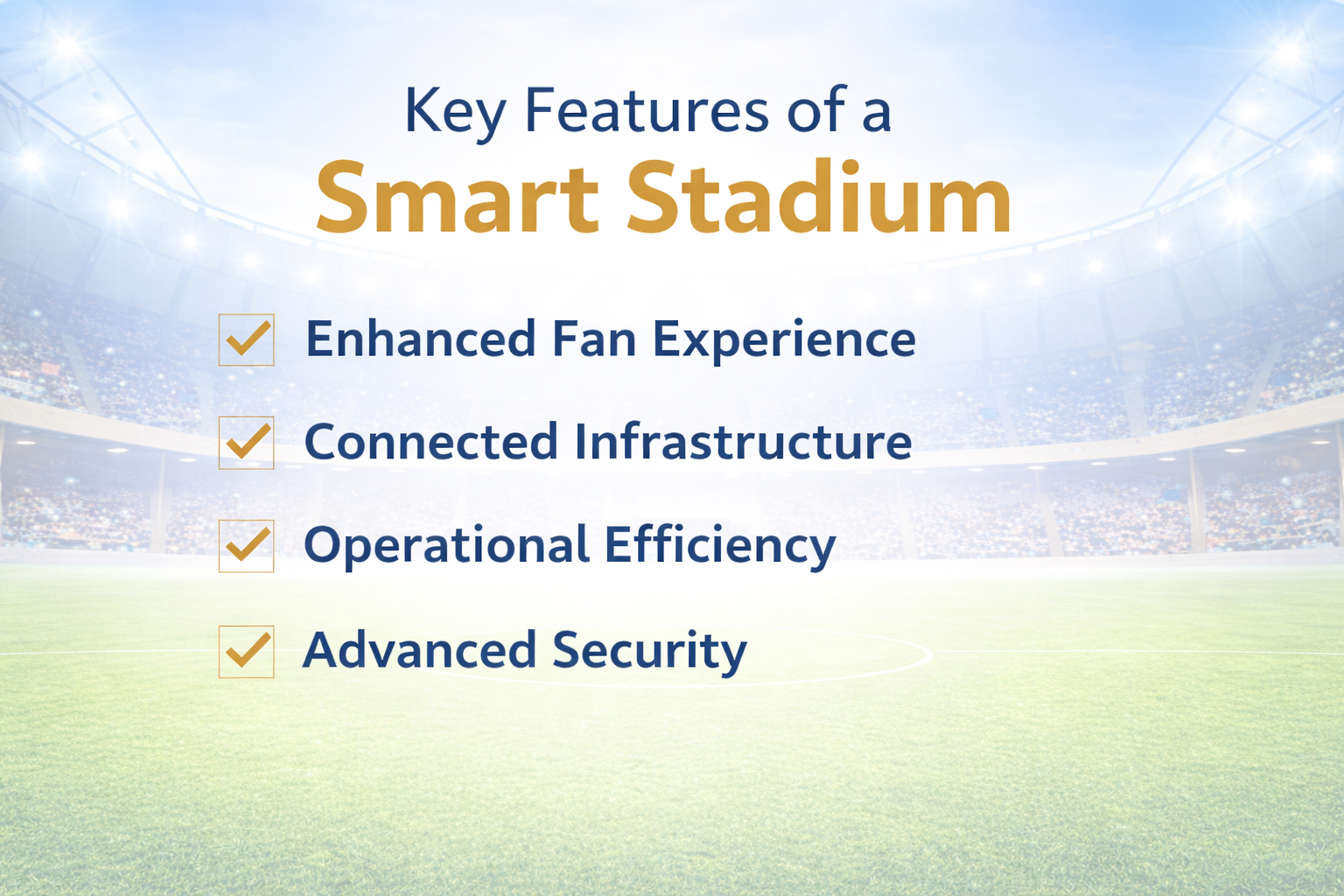 Key Features of a
Smart Stadium

Enhanced Fan Experience

Connected Infrastructure

Operational Efficiency

Advanced Security